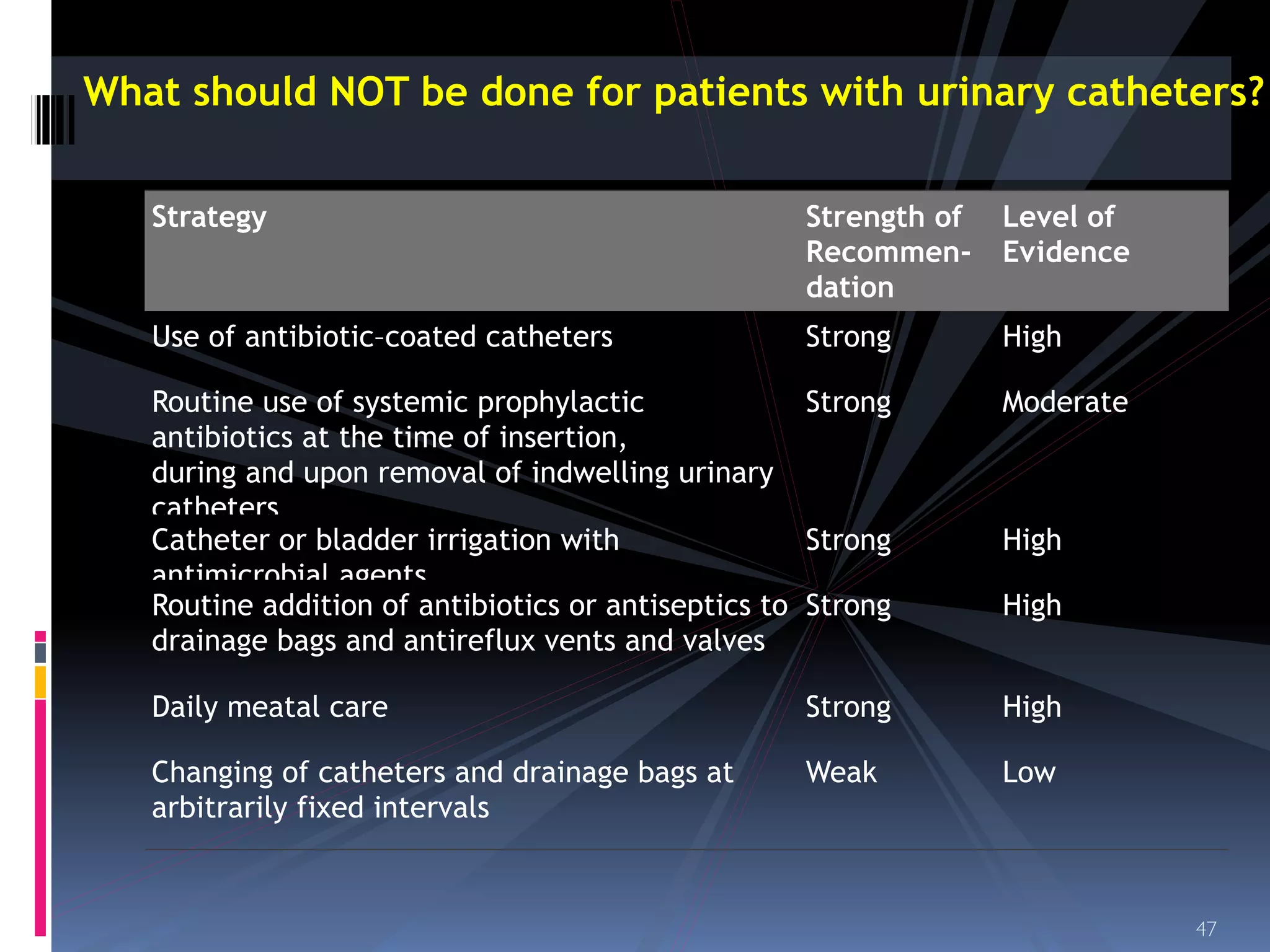 What should NOT be done for patients with urinary catheters?

| Strategy | Strength of Recommendation | Level of Evidence |
|---|---|---|
| Use of antibiotic-coated catheters | Strong | High |
| Routine use of systemic prophylactic antibiotics at the time of insertion, during and upon removal of indwelling urinary catheters | Strong | Moderate |
| Catheter or bladder irrigation with antimicrobial agents | Strong | High |
| Routine addition of antibiotics or antiseptics to drainage bags and antireflux vents and valves | Strong | High |
| Daily meatal care | Strong | High |
| Changing of catheters and drainage bags at arbitrarily fixed intervals | Weak | Low |

47